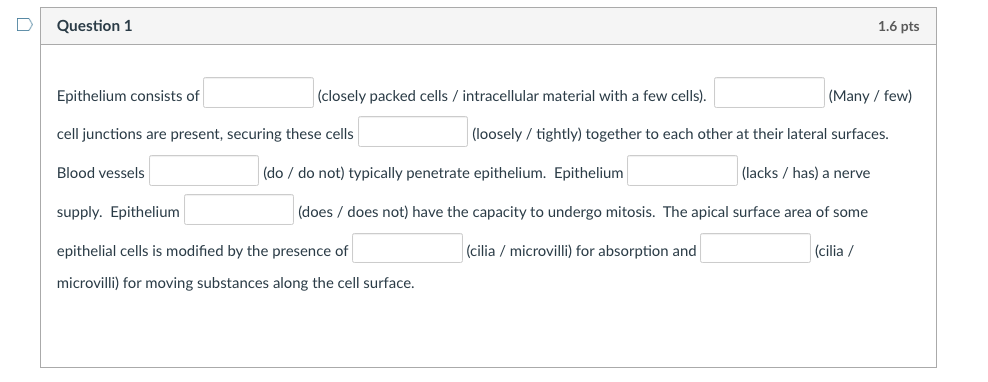 Question 1

1.6 pts

Epithelium consists of (closely packed cells / intracellular material with a few cells). (Many / few) cell junctions are present, securing these cells (loosely / tightly) together to each other at their lateral surfaces. Blood vessels (do / do not) typically penetrate epithelium. Epithelium (lacks / has) a nerve supply. Epithelium (does / does not) have the capacity to undergo mitosis. The apical surface area of some epithelial cells is modified by the presence of (cilia / microvilli) for absorption and (cilia / microvilli) for moving substances along the cell surface.